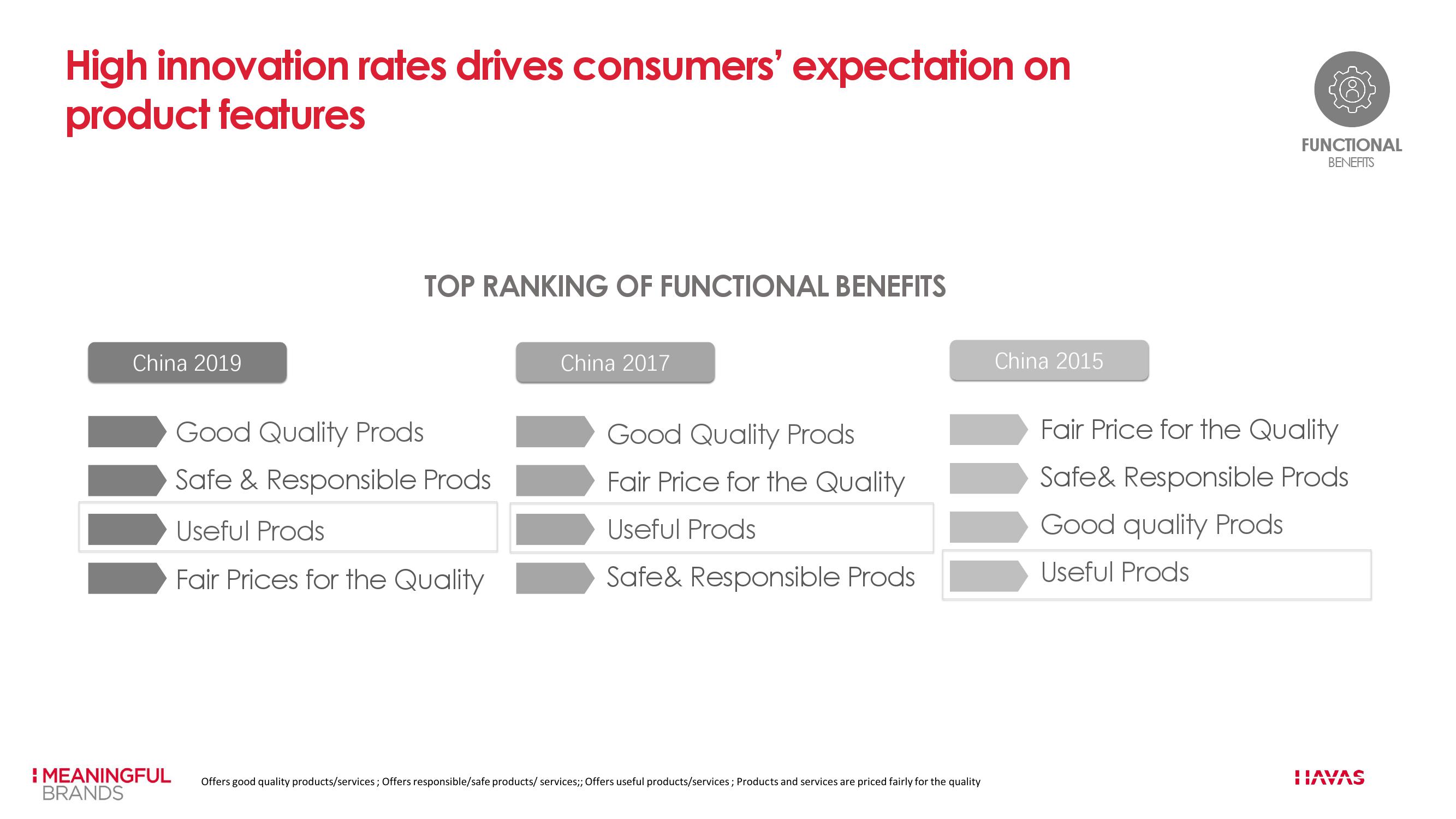 High innovation rates drives consumers' expectation on product features

FUNCTIONAL
BENEFITS

TOP RANKING OF FUNCTIONAL BENEFITS

China 2019

Good Quality Prods
Safe & Responsible Prods
Useful Prods
Fair Prices for the Quality

China 2017

Good Quality Prods
Fair Price for the Quality
Useful Prods
Safe& Responsible Prods

China 2015

Fair Price for the Quality
Safe& Responsible Prods
Good quality Prods
Useful Prods

MEANINGFUL BRANDS

Offers good quality products/services ; Offers responsible/safe products/ services;; Offers useful products/services ; Products and services are priced fairly for the quality

HAVAS